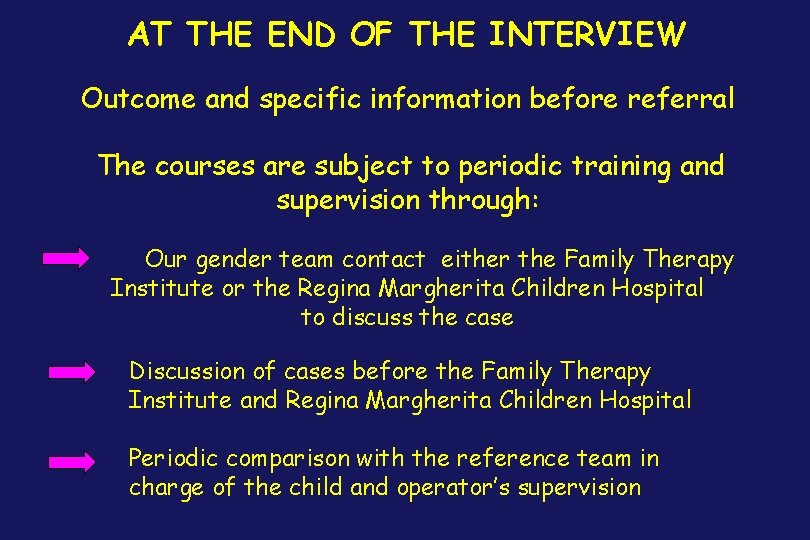 AT THE END OF THE INTERVIEW

Outcome and specific information before referral

The courses are subject to periodic training and supervision through:

Our gender team contact either the Family Therapy Institute or the Regina Margherita Children Hospital to discuss the case

Discussion of cases before the Family Therapy Institute and Regina Margherita Children Hospital

Periodic comparison with the reference team in charge of the child and operator's supervision